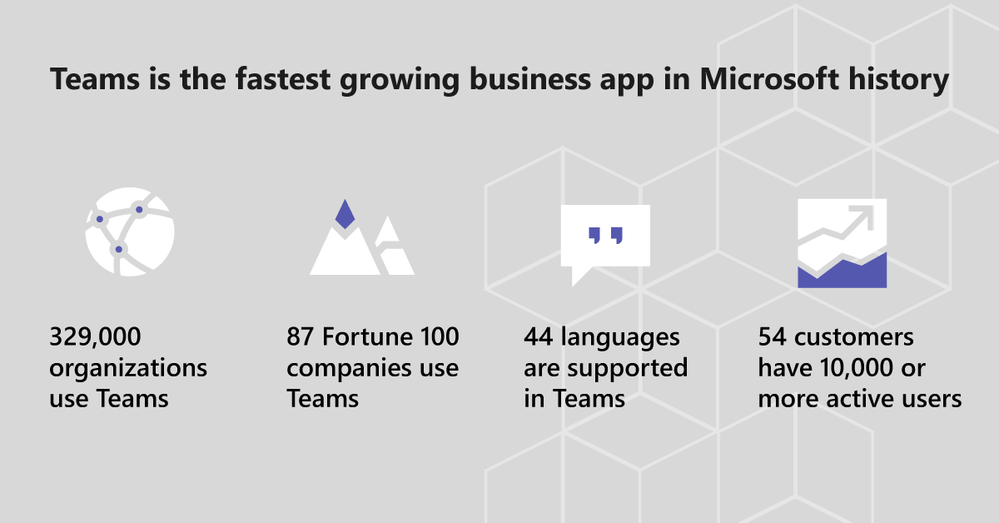 Teams is the fastest growing business app in Microsoft history

329,000 organizations use Teams

87 Fortune 100 companies use Teams

44 languages are supported in Teams

54 customers have 10,000 or more active users